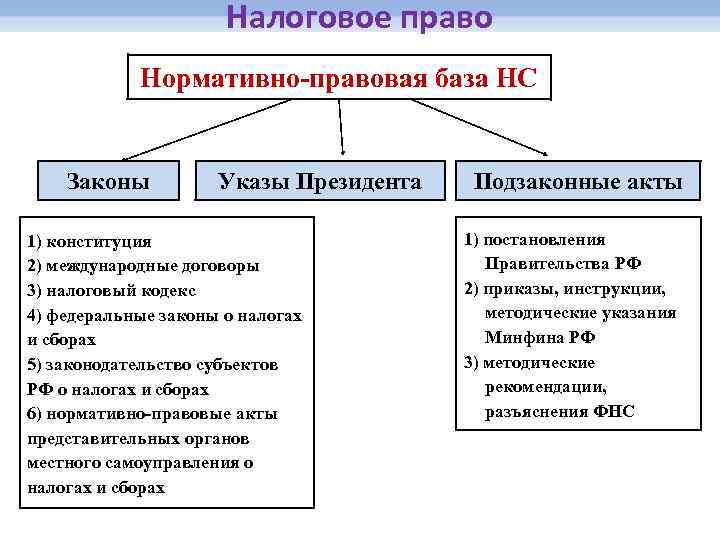 Налоговое право

Нормативно-правовая база НС

Законы

Указы Президента

Подзаконные акты

1) конституция
2) международные договоры
3) налоговый кодекс
4) федеральные законы о налогах и сборах
5) законодательство субъектов РФ о налогах и сборах
6) нормативно-правовые акты представительных органов местного самоуправления о налогах и сборах

1) постановления Правительства РФ
2) приказы, инструкции, методические указания Минфина РФ
3) методические рекомендации, разъяснения ФНС